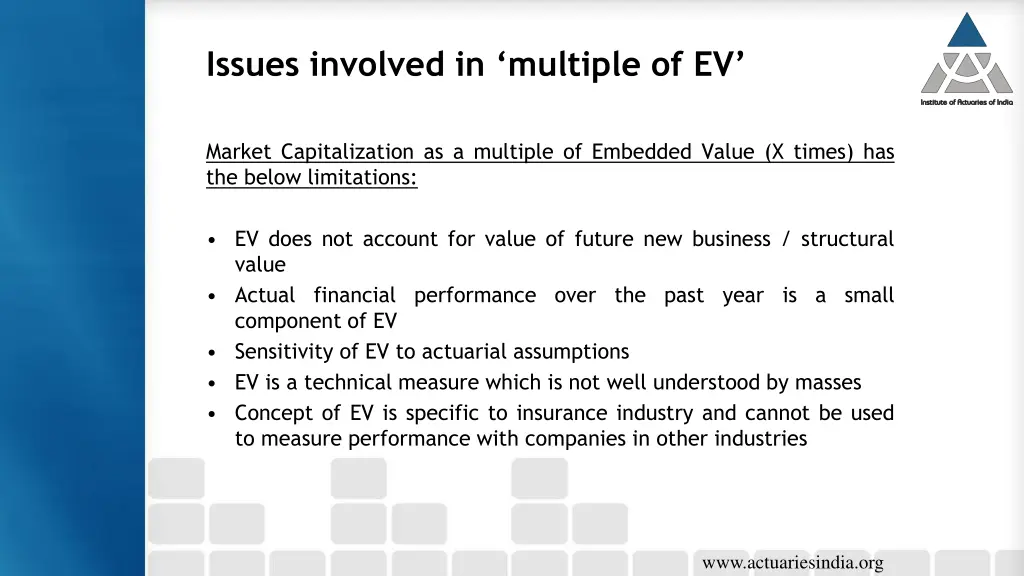 Issues involved in ‘multiple of EV’

Institute of Actuaries of India

Market Capitalization as a multiple of Embedded Value (X times) has the below limitations:

• EV does not account for value of future new business / structural value
• Actual financial performance over the past year is a small component of EV
• Sensitivity of EV to actuarial assumptions
• EV is a technical measure which is not well understood by masses
• Concept of EV is specific to insurance industry and cannot be used to measure performance with companies in other industries

www.actuariesindia.org